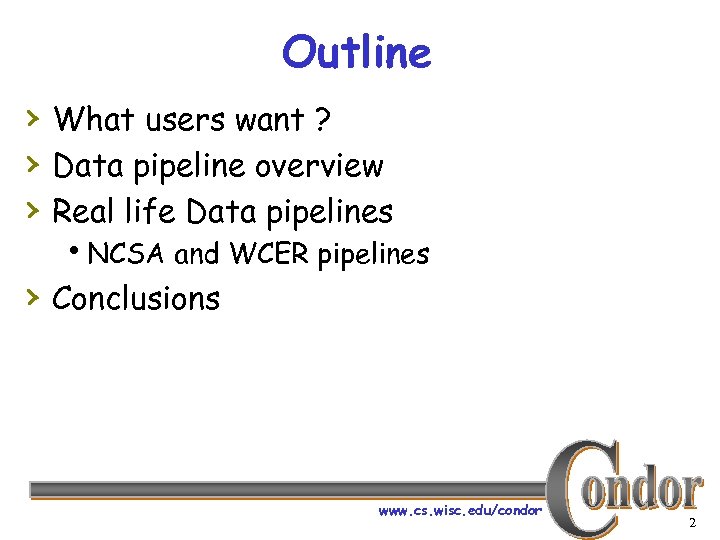 Outline

› What users want ?
› Data pipeline overview
› Real life Data pipelines
• NCSA and WCER pipelines
› Conclusions

www.cs.wisc.edu/condor

Condor

2